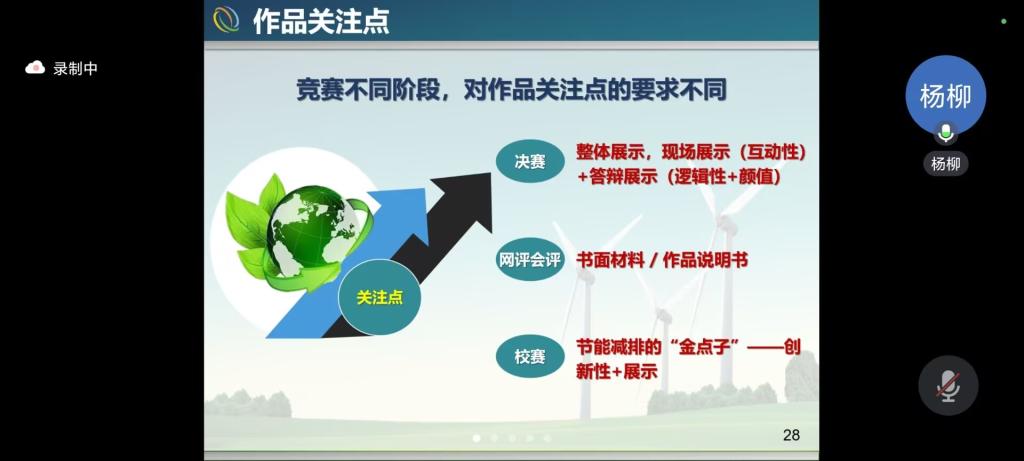 录制中

作品关注点

竞赛不同阶段，对作品关注点的要求不同

关注点

决赛
整体展示，现场展示（互动性）+答辩展示（逻辑性+颜值）

网评会评
书面材料 / 作品说明书

校赛
节能减排的“金点子”——创新性+展示

28

杨柳

杨柳